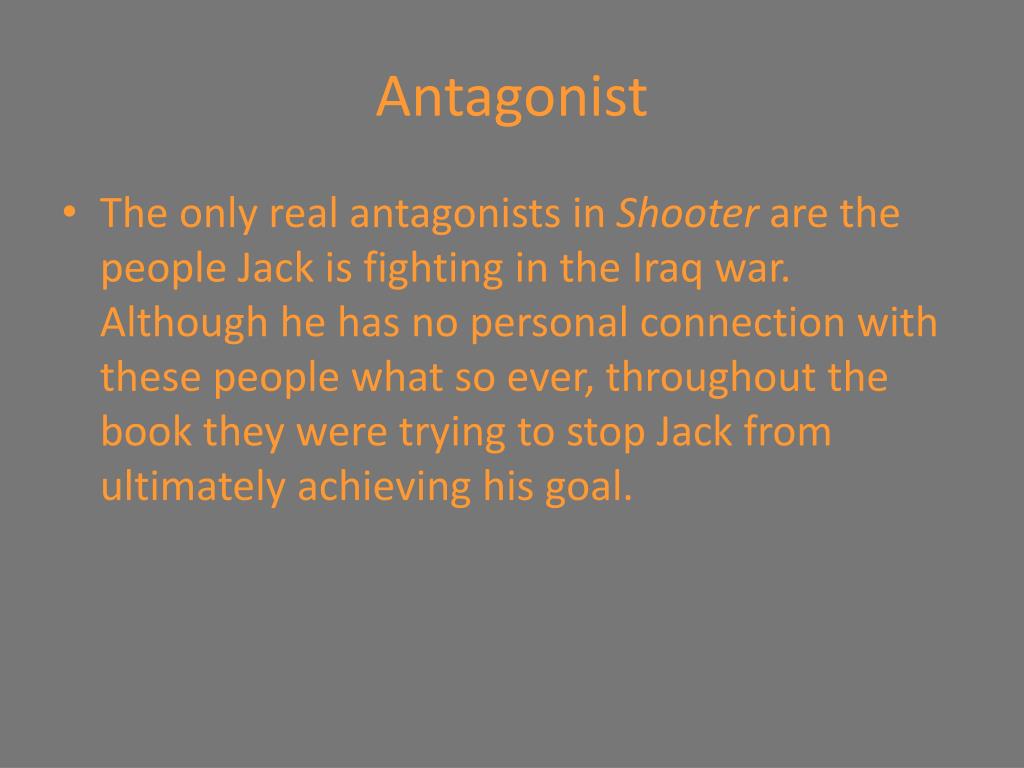 Antagonist

• The only real antagonists in Shooter are the people Jack is fighting in the Iraq war. Although he has no personal connection with these people what so ever, throughout the book they were trying to stop Jack from ultimately achieving his goal.